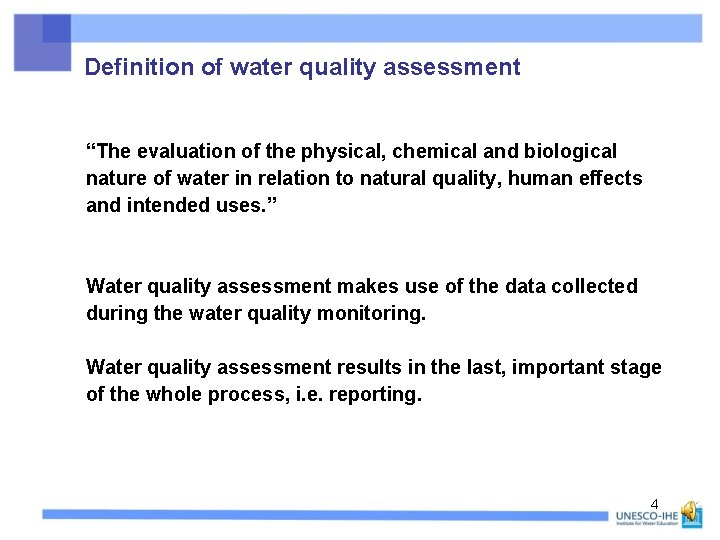 Definition of water quality assessment

“The evaluation of the physical, chemical and biological nature of water in relation to natural quality, human effects and intended uses.”

Water quality assessment makes use of the data collected during the water quality monitoring.

Water quality assessment results in the last, important stage of the whole process, i.e. reporting.

4

UNESCO-IHE
Institute for Water Education